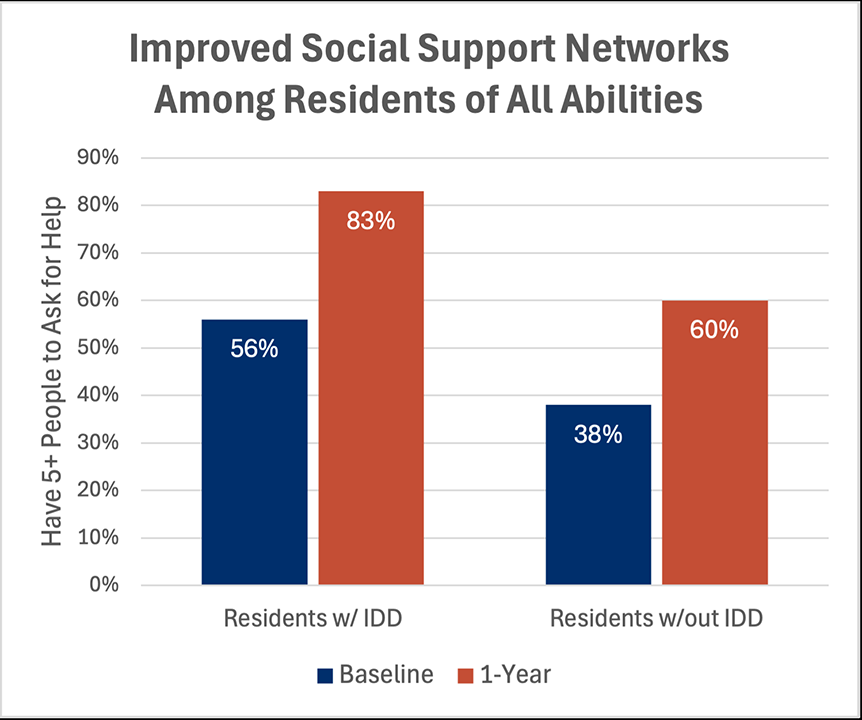 Improved Social Support Networks Among Residents of All Abilities

Have 5+ People to Ask for Help

90%
80%
70%
60%
50%
40%
30%
20%
10%
0%

56%
83%
38%
60%

Residents w/ IDD
Residents w/out IDD

Baseline
1-Year